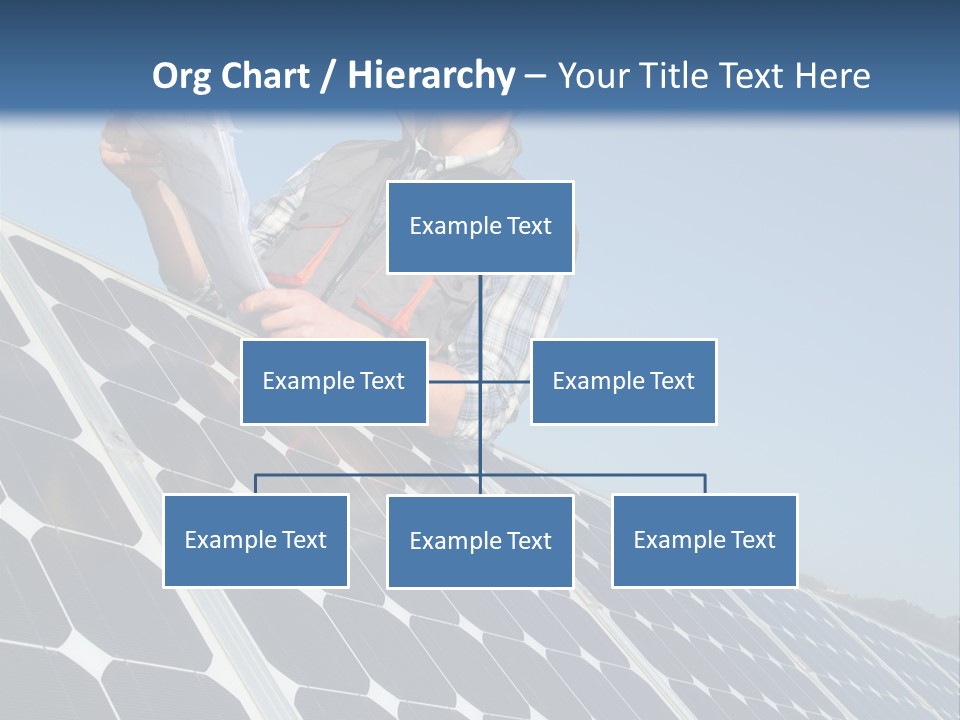 Org Chart / Hierarchy – Your Title Text Here

Example Text

Example Text

Example Text

Example Text

Example Text

Example Text